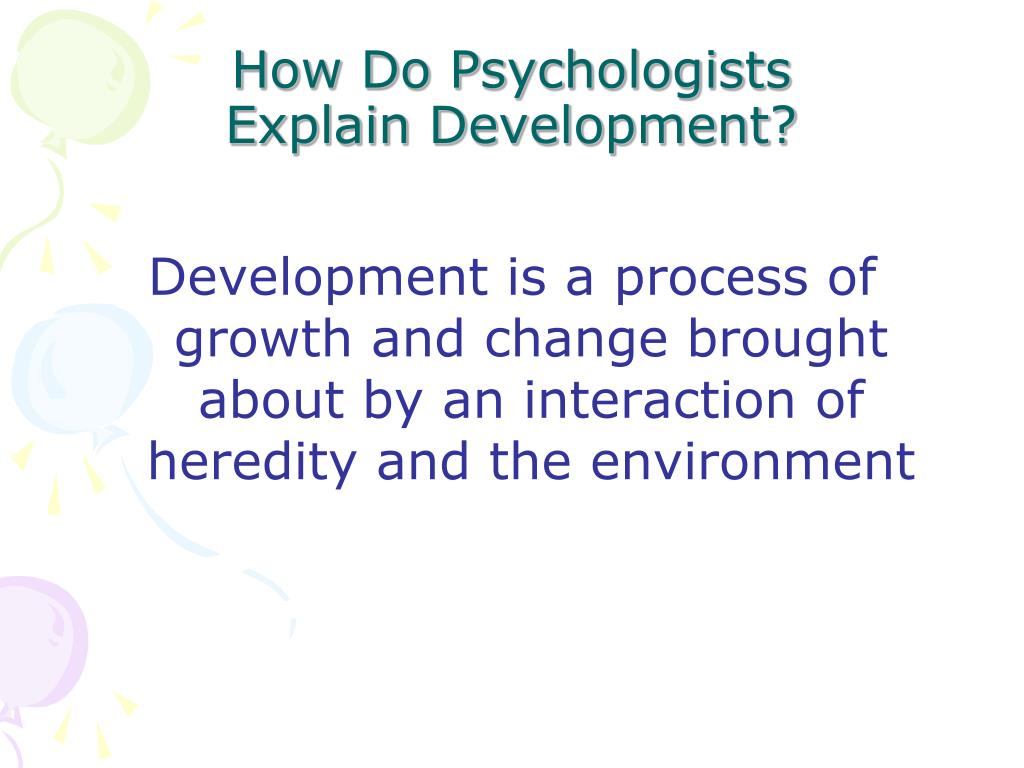 How Do Psychologists Explain Development?

Development is a process of growth and change brought about by an interaction of heredity and the environment